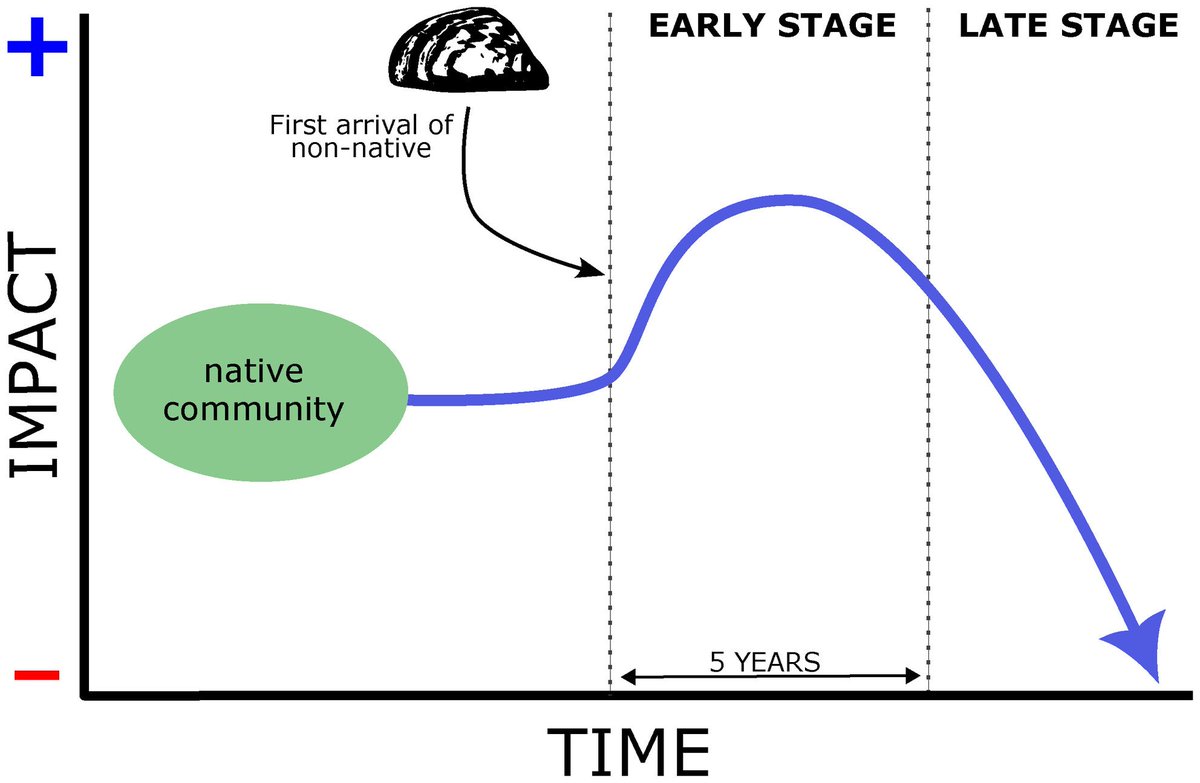 +
EARLY STAGE
LATE STAGE
First arrival of non-native
IMPACT
native community
5 YEARS
−
TIME